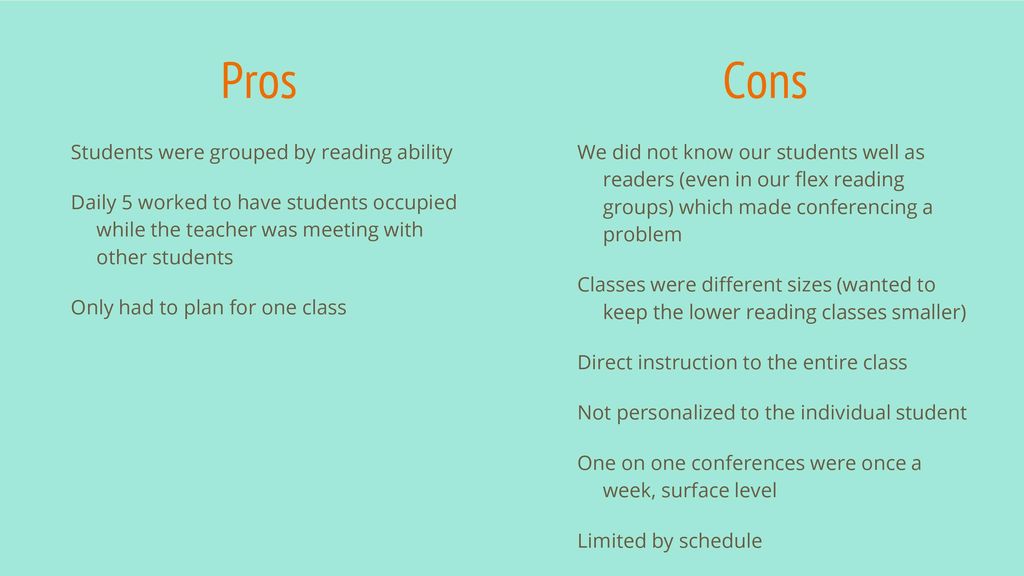 Pros

Students were grouped by reading ability

Daily 5 worked to have students occupied while the teacher was meeting with other students

Only had to plan for one class

Cons

We did not know our students well as readers (even in our flex reading groups) which made conferencing a problem

Classes were different sizes (wanted to keep the lower reading classes smaller)

Direct instruction to the entire class

Not personalized to the individual student

One on one conferences were once a week, surface level

Limited by schedule